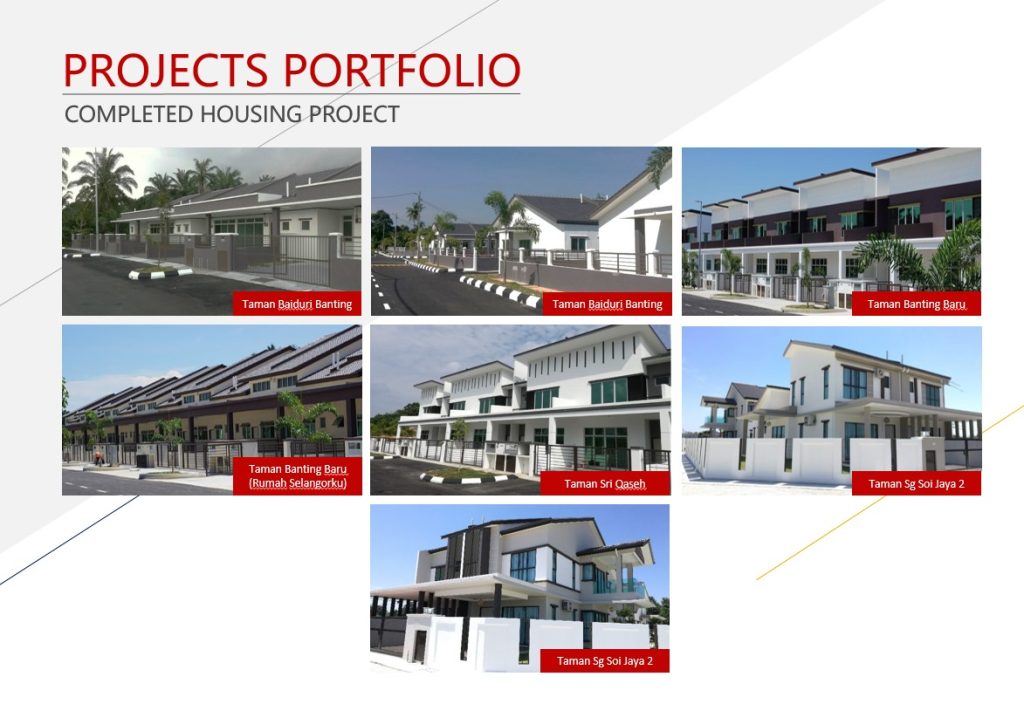 PROJECTS PORTFOLIO

COMPLETED HOUSING PROJECT

Taman Baiduri Banting

Taman Baiduri Banting

Taman Banting Baru

Taman Banting Baru (Rumah Selangorku)

Taman Sri Qaseh

Taman Sg Soi Jaya 2

Taman Sg Soi Jaya 2